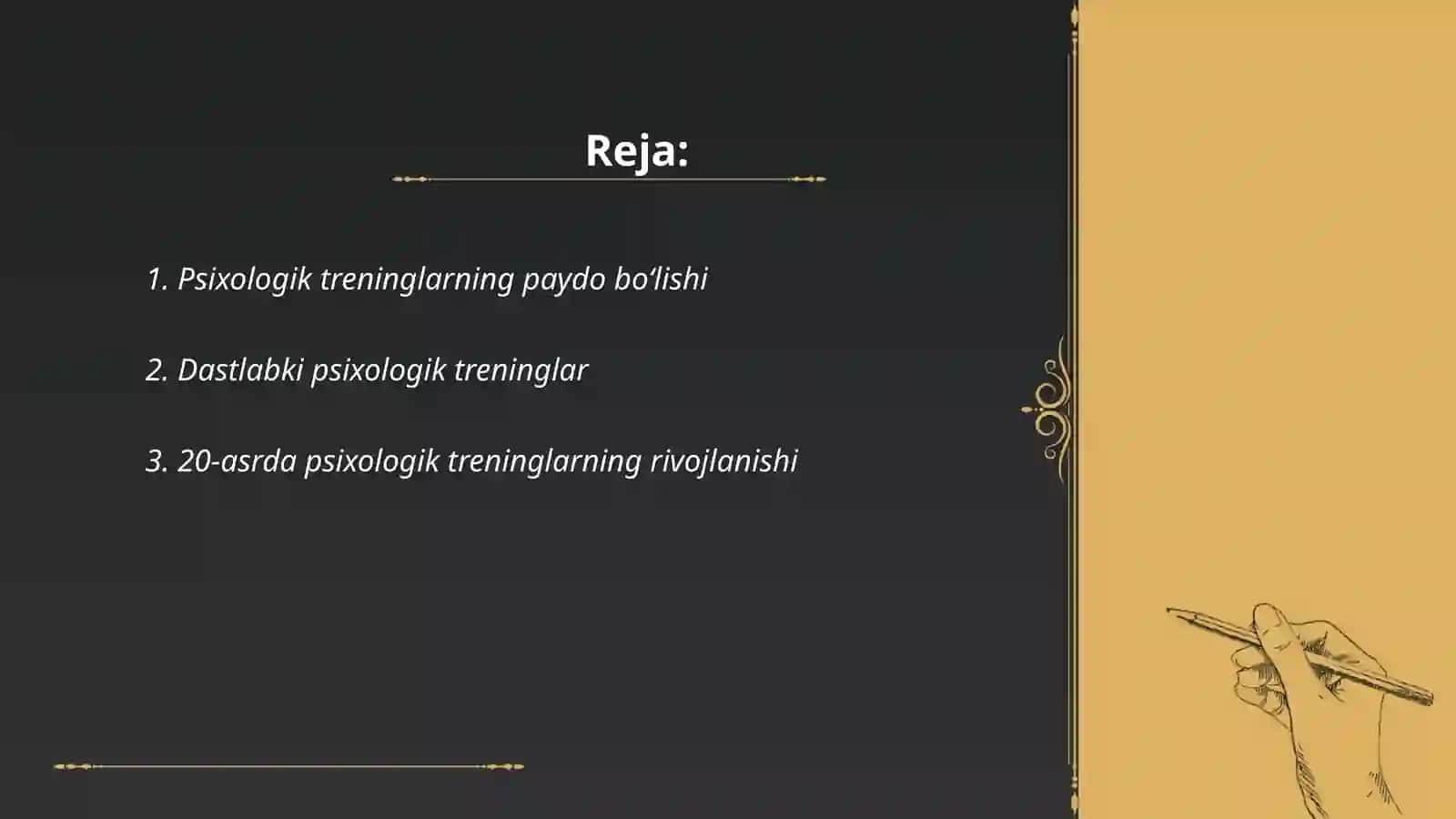 Reja:

1. Psixologik treninglarning paydo bo‘lishi

2. Dastlabki psixologik treninglar

3. 20-asrda psixologik treninglarning rivojlanishi